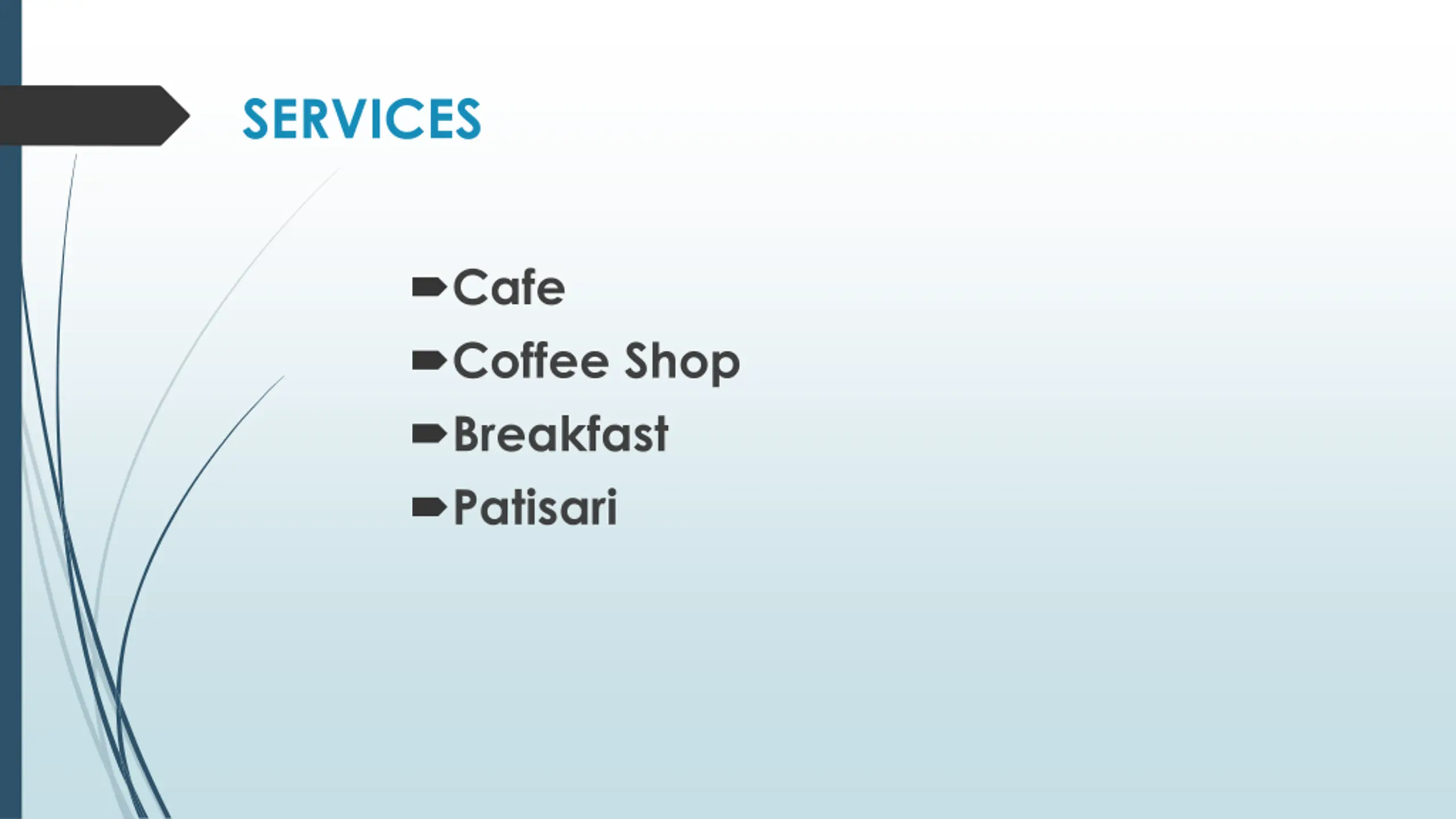 SERVICES

Cafe
Coffee Shop
Breakfast
Patisari